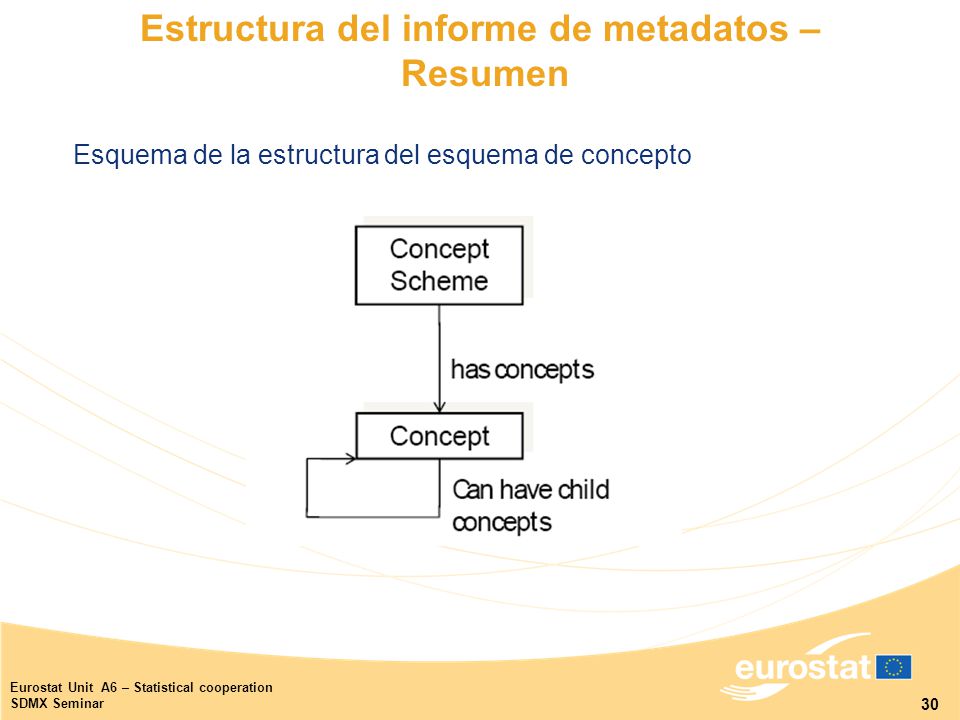 Estructura del informe de metadatos – Resumen

Esquema de la estructura del esquema de concepto

Concept Scheme

has concepts

Concept

Can have child concepts

Eurostat Unit A6 – Statistical cooperation
SDMX Seminar

eurostat

30